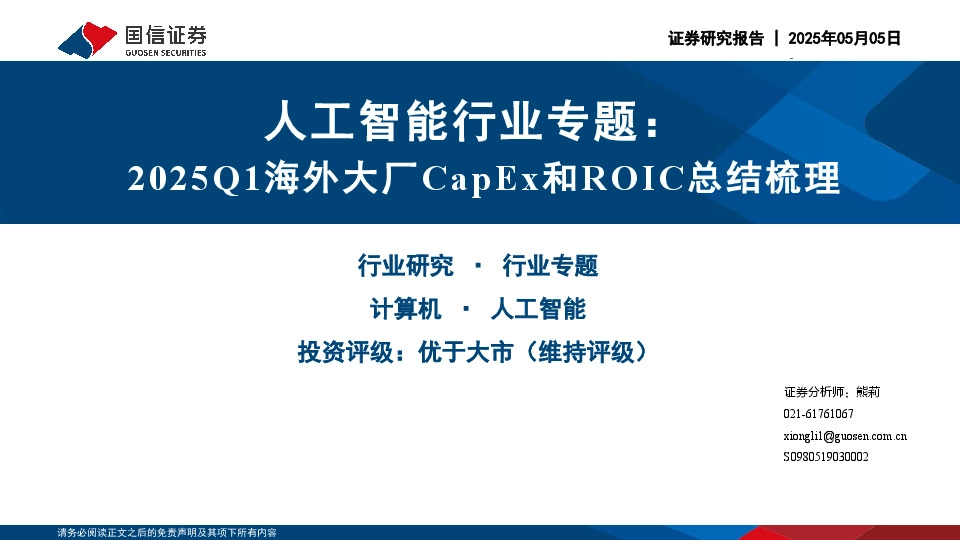 国信证券
GUOSEN SECURITIES

证券研究报告 | 2025年05月05日

人工智能行业专题：
2025Q1海外大厂CapEx和ROIC总结梳理

行业研究 · 行业专题
计算机 · 人工智能
投资评级：优于大市（维持评级）

证券分析师：熊莉
021-61761067
xiongli1@guosen.com.cn
S0980519030002

请务必阅读正文之后的免责声明及其项下所有内容